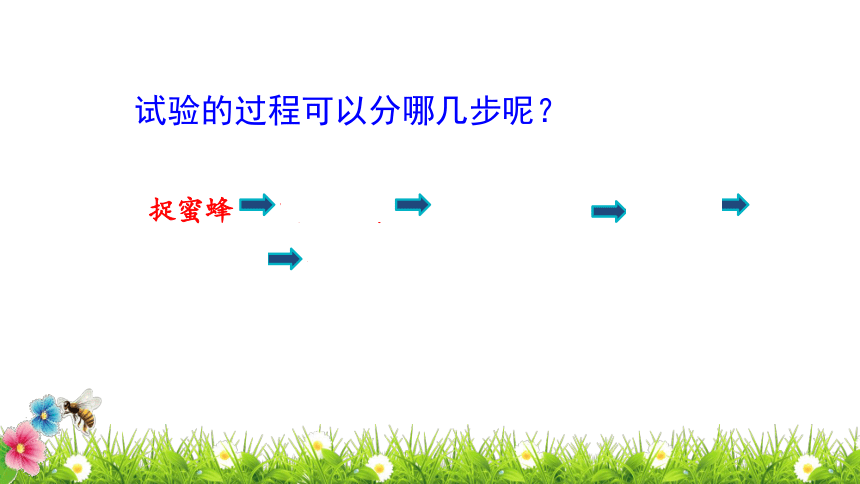 试验的过程可以分哪几步呢？

捉蜜蜂